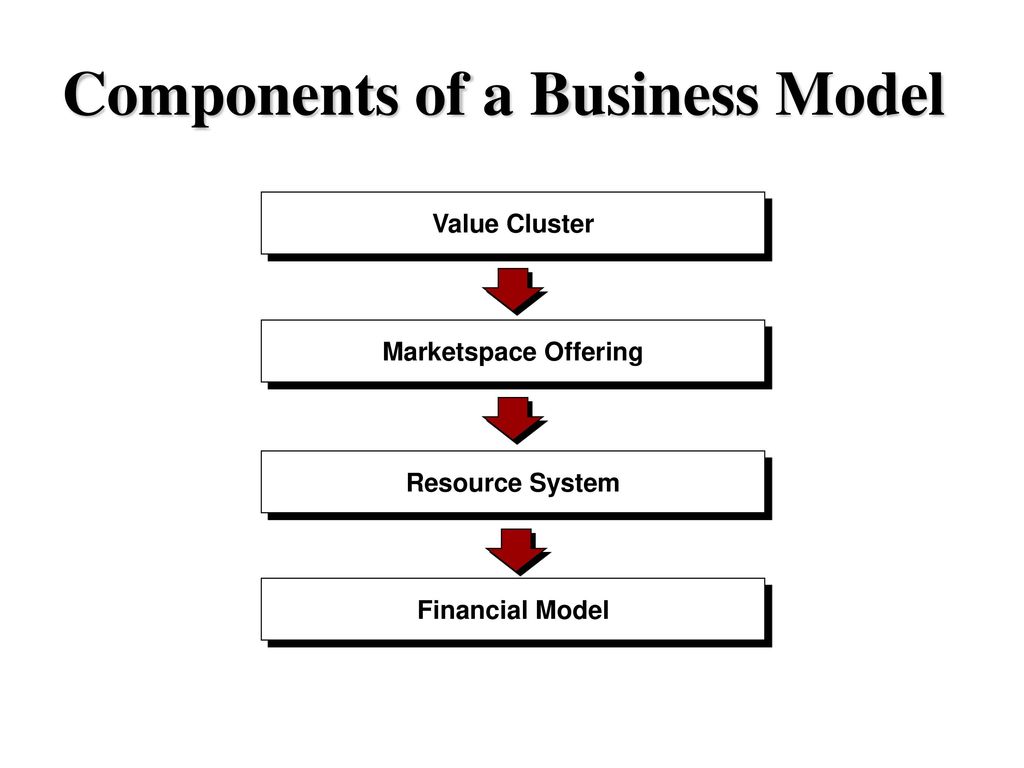 Components of a Business Model

Value Cluster

Marketspace Offering

Resource System

Financial Model